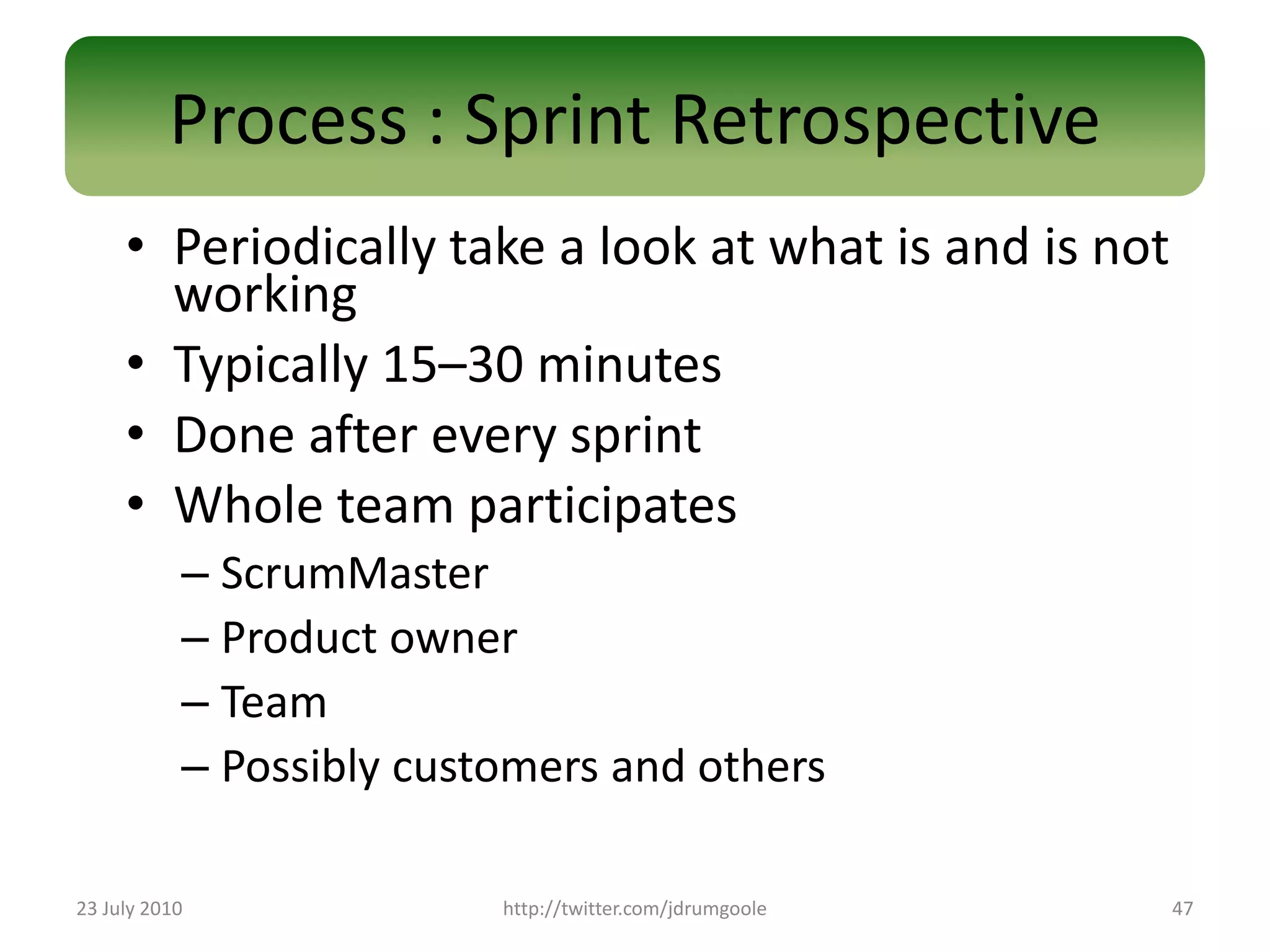 Process : Sprint Retrospective

• Periodically take a look at what is and is not working
• Typically 15–30 minutes
• Done after every sprint
• Whole team participates
– ScrumMaster
– Product owner
– Team
– Possibly customers and others

23 July 2010
http://twitter.com/jdrumgoole
47